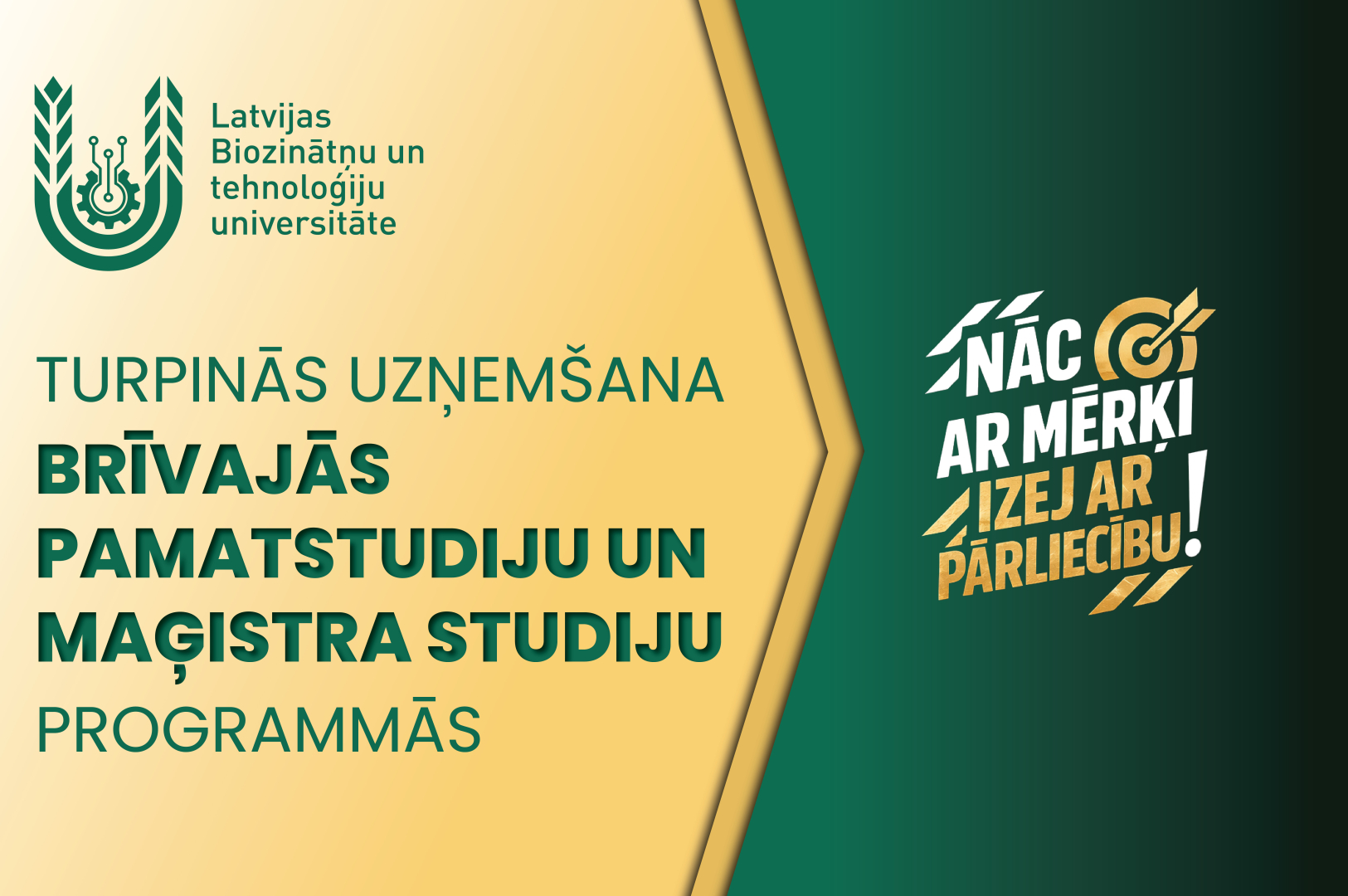 Latvijas Biozinātņu un tehnoloģiju universitāte

TURPINĀS UZŅEMŠANA BRĪVAJĀS PAMATSTUDIJU UN MAĢISTRA STUDIJU PROGRAMMĀS

NĀC AR MĒRĶI IZEJ AR PĀRLIECĪBU!